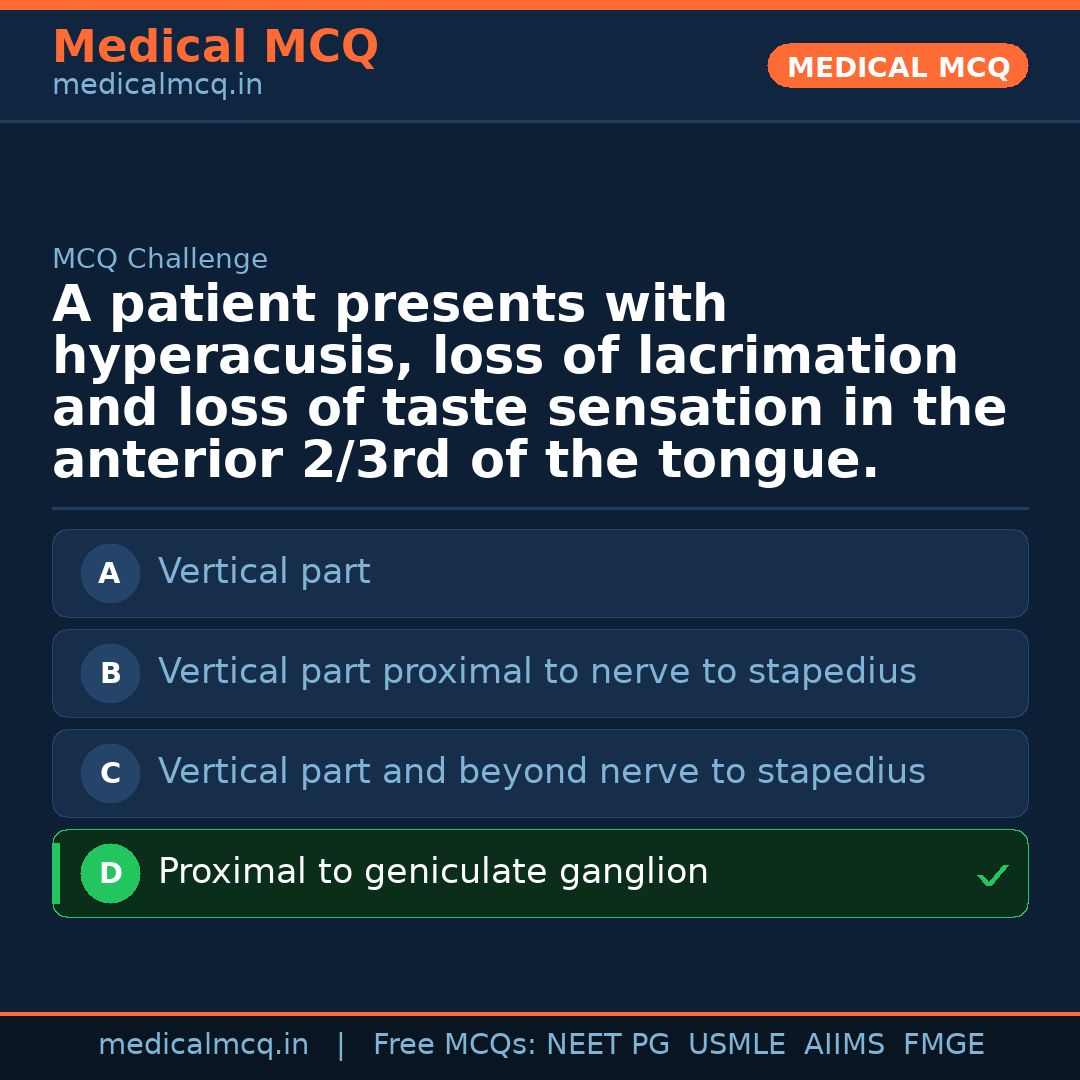 Medical MCQ
medicalmcq.in

MEDICAL MCQ

MCQ Challenge

A patient presents with hyperacusis, loss of lacrimation and loss of taste sensation in the anterior 2/3rd of the tongue.

A Vertical part

B Vertical part proximal to nerve to stapedius

C Vertical part and beyond nerve to stapedius

D Proximal to geniculate ganglion ✓

medicalmcq.in | Free MCQs: NEET PG USMLE AIIMS FMGE